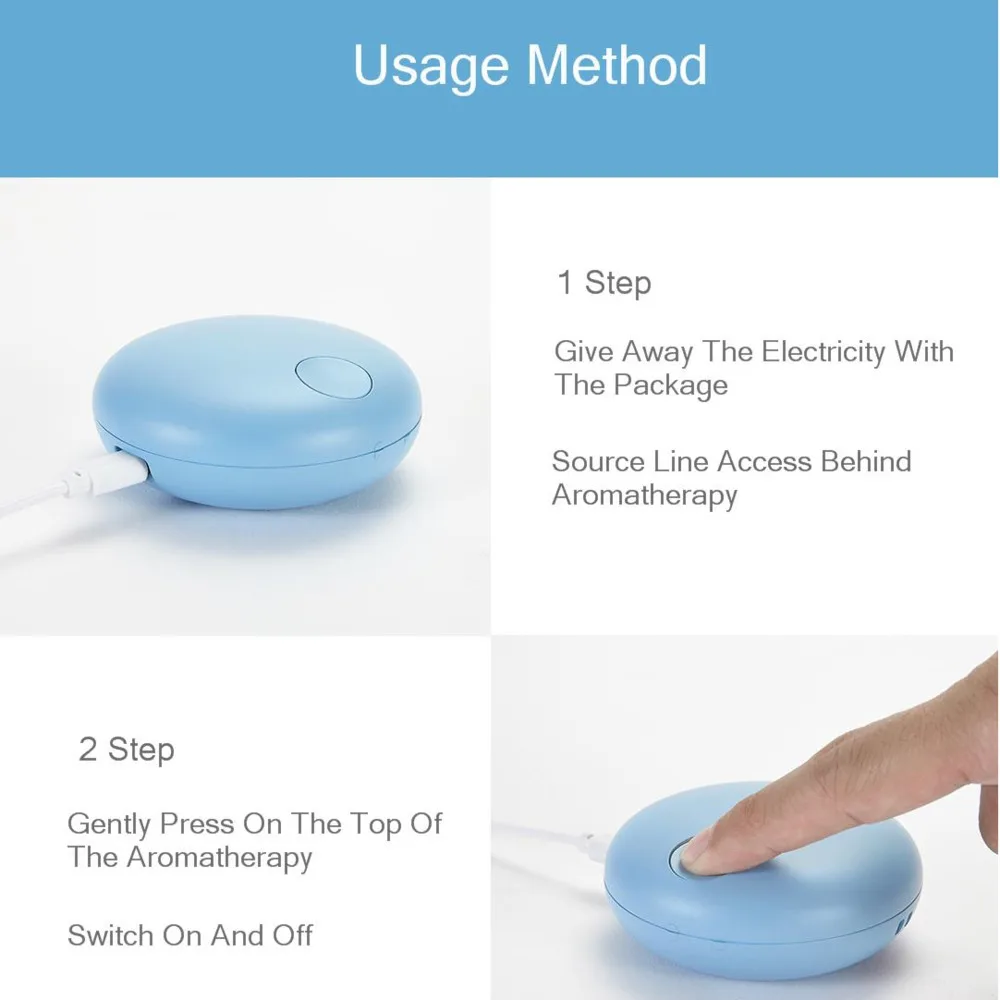 Usage Method

1 Step

Give Away The Electricity With The Package

Source Line Access Behind Aromatherapy

2 Step

Gently Press On The Top Of The Aromatherapy

Switch On And Off